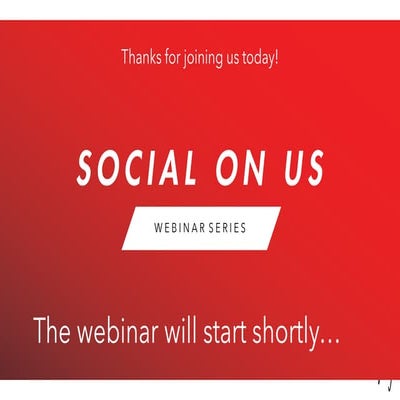 Thanks for joining us today!

SOCIAL ON US

WEBINAR SERIES

The webinar will start shortly...